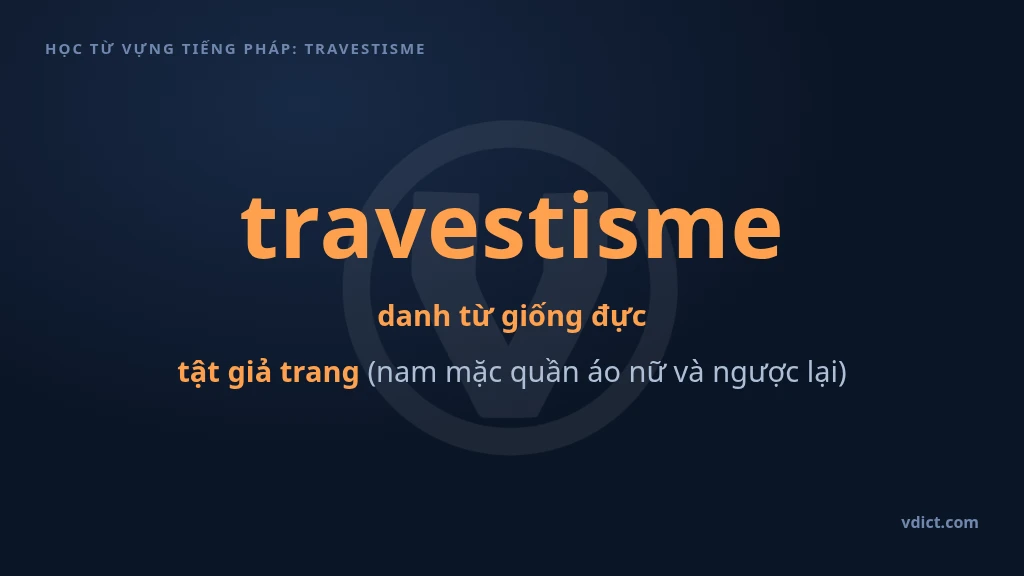 HỌC TỪ VỰNG TIẾNG PHÁP: TRAVESTISME

travestisme

danh từ giống đực

tật giả trang (nam mặc quần áo nữ và ngược lại)

vdict.com